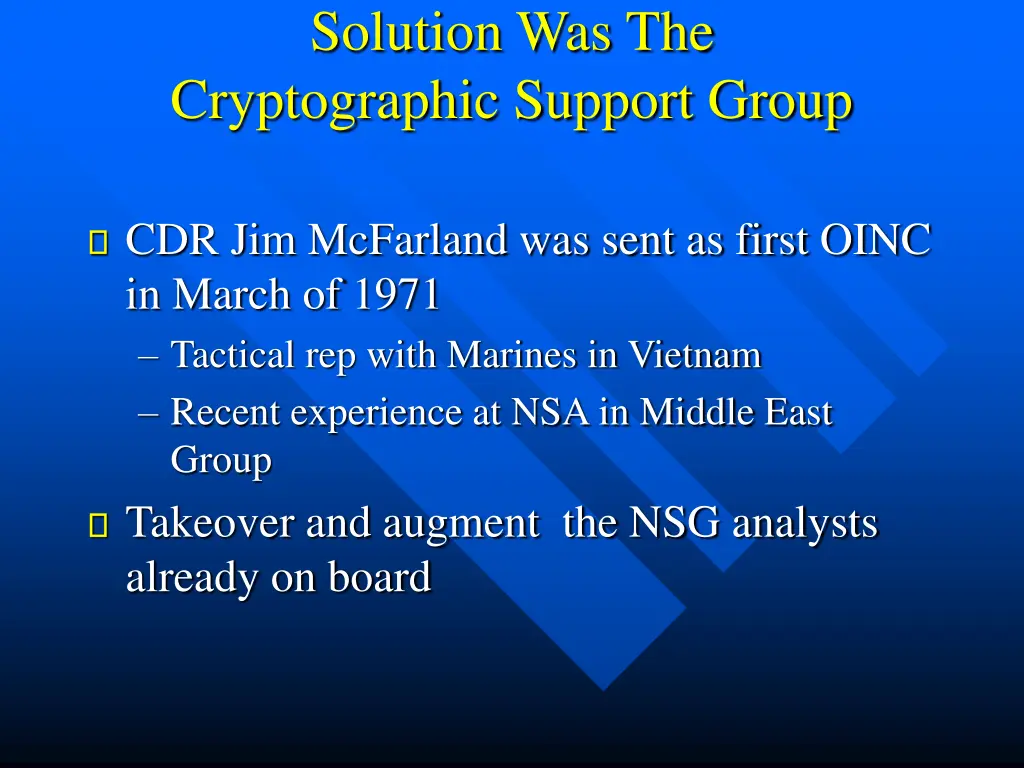 Solution Was The Cryptographic Support Group

CDR Jim McFarland was sent as first OINC in March of 1971

– Tactical rep with Marines in Vietnam

– Recent experience at NSA in Middle East Group

Takeover and augment the NSG analysts already on board